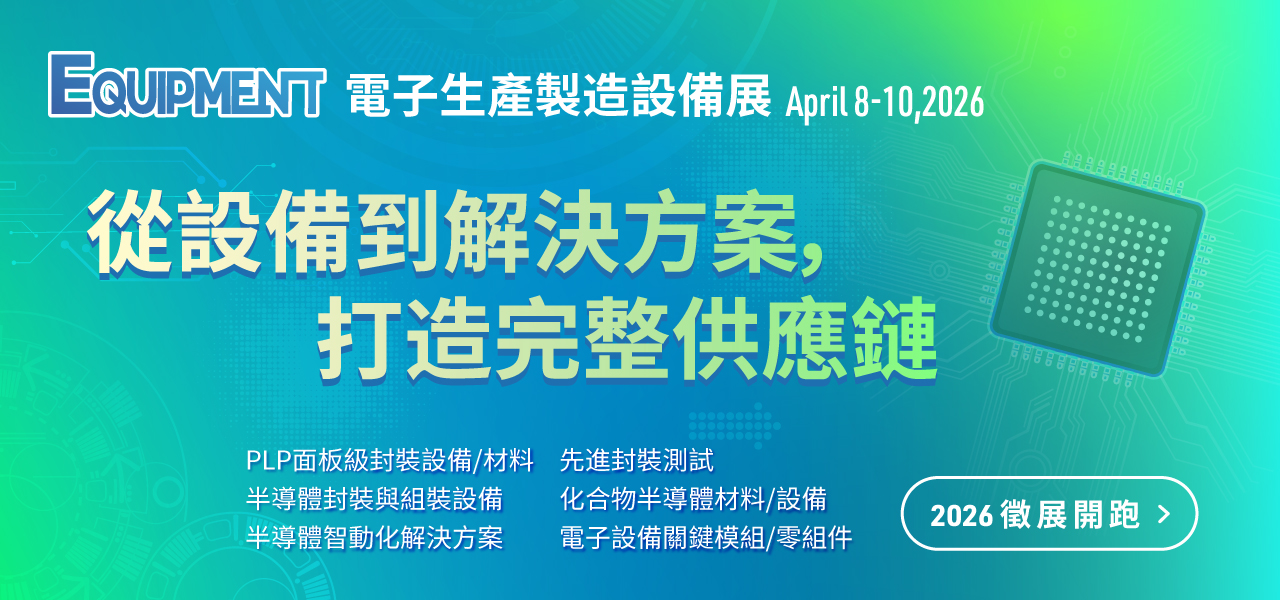 EQUIPMENT 電子生產製造設備展 April 8-10,2026

從設備到解決方案，
打造完整供應鏈

PLP面板級封裝設備/材料
半導體封裝與組裝設備
半導體智動化解決方案

先進封裝測試
化合物半導體材料/設備
電子設備關鍵模組/零組件

2026 徵展開跑 >